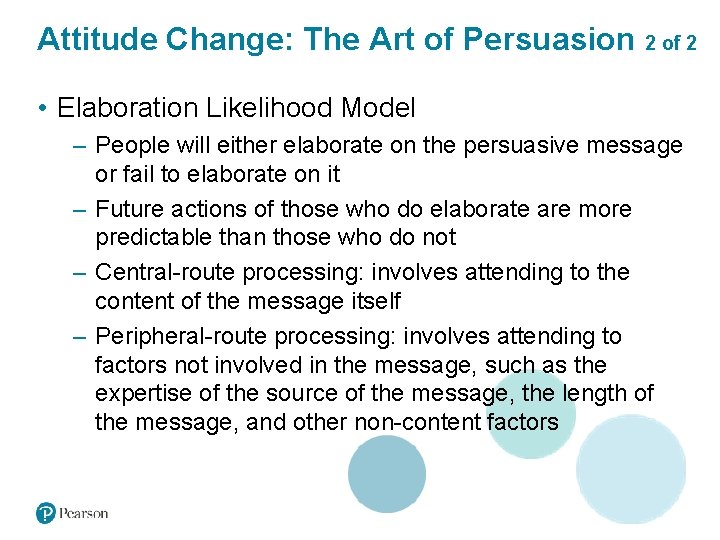 Attitude Change: The Art of Persuasion 2 of 2

• Elaboration Likelihood Model

– People will either elaborate on the persuasive message or fail to elaborate on it

– Future actions of those who do elaborate are more predictable than those who do not

– Central-route processing: involves attending to the content of the message itself

– Peripheral-route processing: involves attending to factors not involved in the message, such as the expertise of the source of the message, the length of the message, and other non-content factors

Pearson